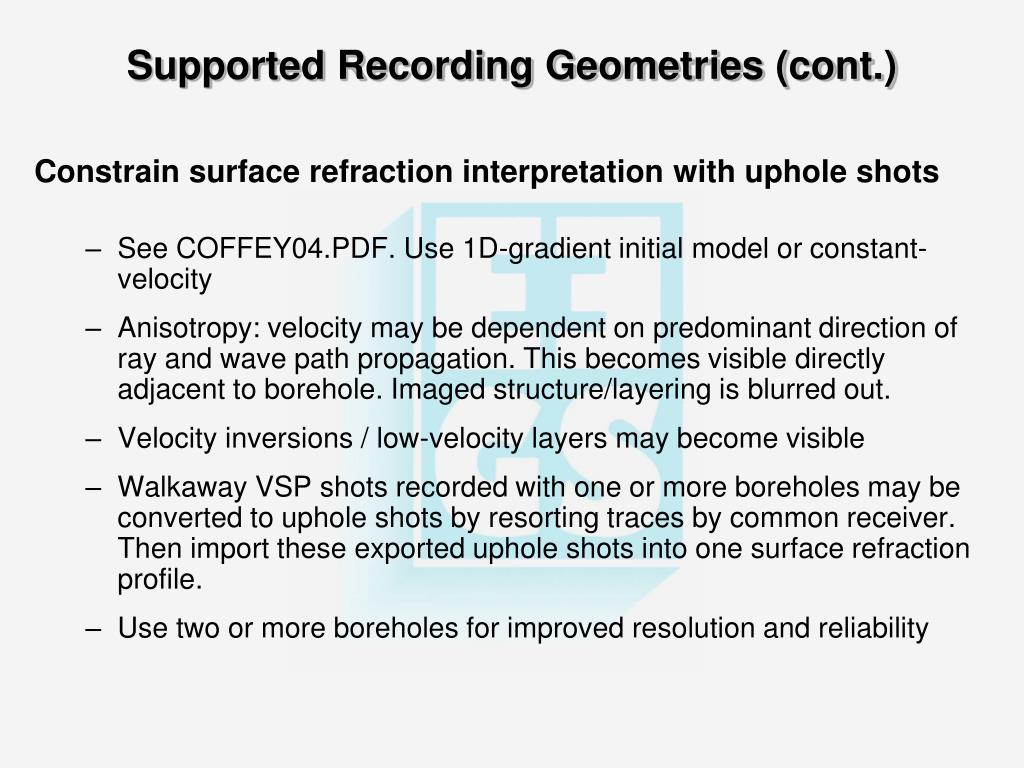 Supported Recording Geometries (cont.)

Constrain surface refraction interpretation with uphole shots

– See COFFEY04.PDF. Use 1D-gradient initial model or constant-velocity

– Anisotropy: velocity may be dependent on predominant direction of ray and wave path propagation. This becomes visible directly adjacent to borehole. Imaged structure/layering is blurred out.

– Velocity inversions / low-velocity layers may become visible

– Walkaway VSP shots recorded with one or more boreholes may be converted to uphole shots by resorting traces by common receiver. Then import these exported uphole shots into one surface refraction profile.

– Use two or more boreholes for improved resolution and reliability